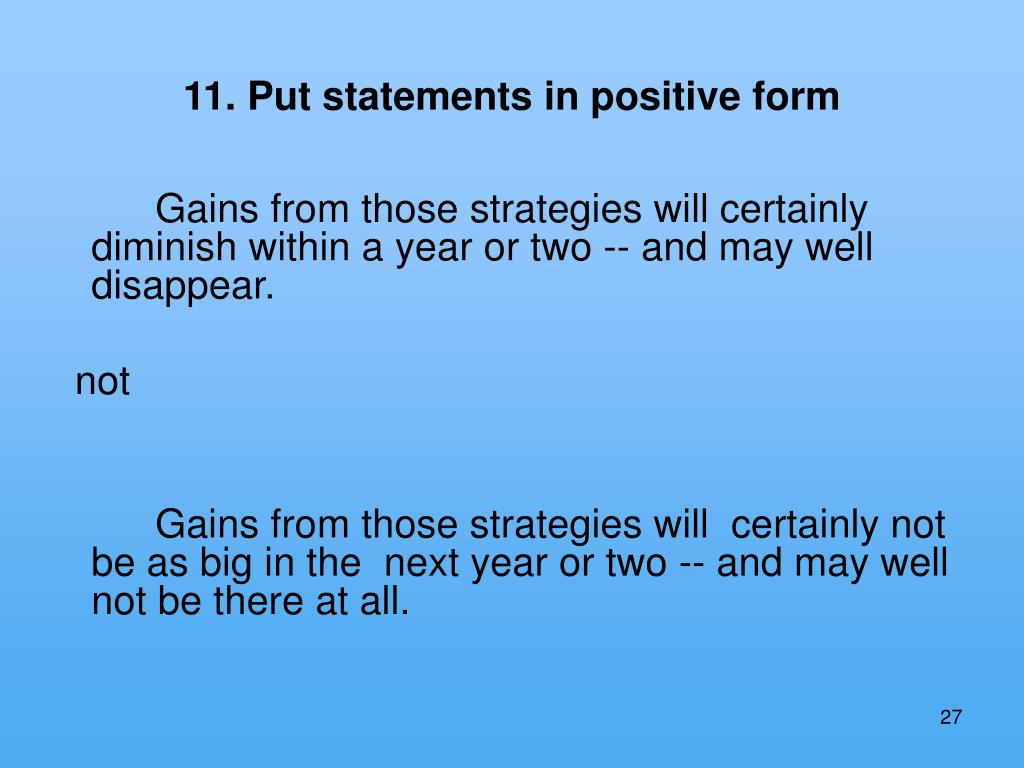 11. Put statements in positive form

Gains from those strategies will certainly diminish within a year or two -- and may well disappear.

not

Gains from those strategies will certainly not be as big in the next year or two -- and may well not be there at all.

27